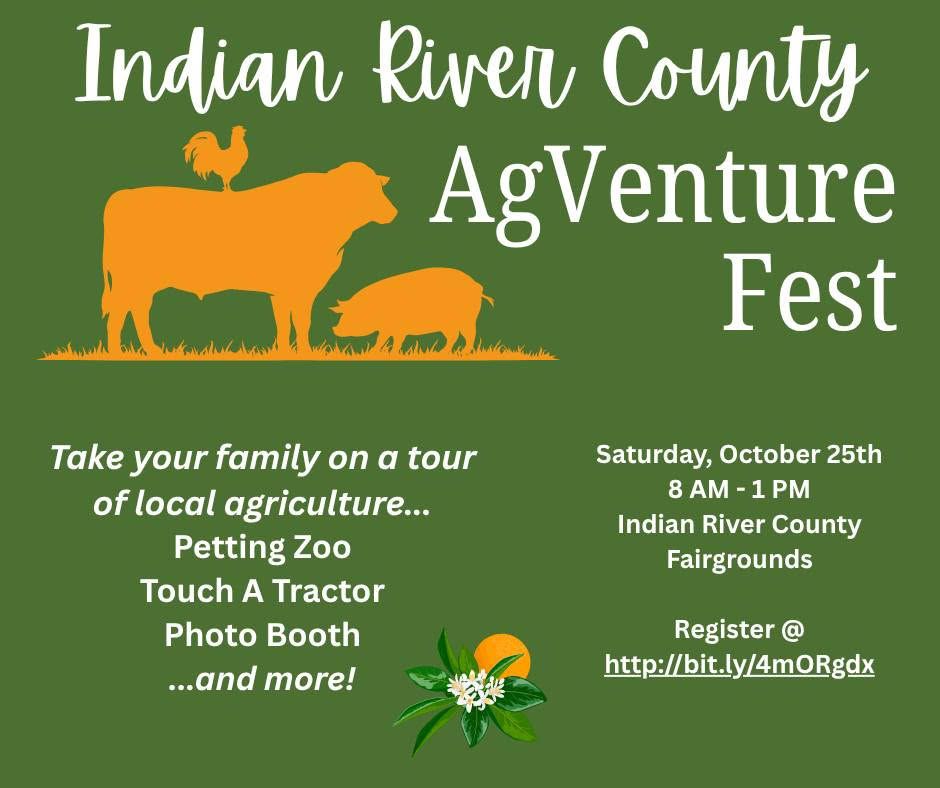 Indian River County
AgVenture Fest

Take your family on a tour of local agriculture...
Petting Zoo
Touch A Tractor
Photo Booth
...and more!

Saturday, October 25th
8 AM - 1 PM
Indian River County Fairgrounds

Register @
http://bit.ly/4mORgdx